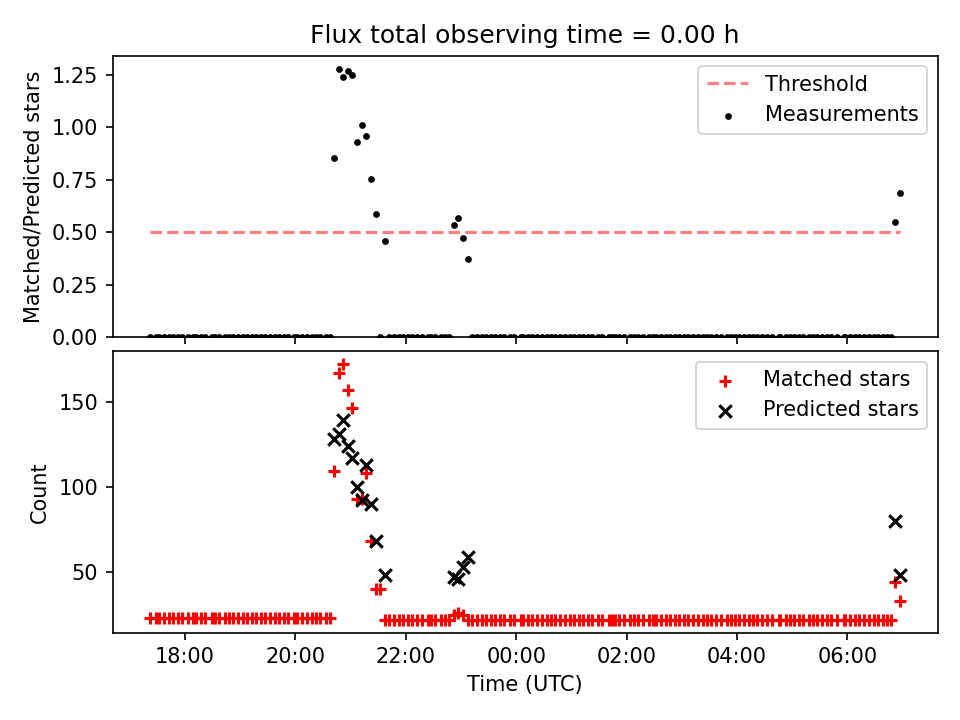 Flux total observing time = 0.00 h

Matched/Predicted stars

1.25
1.00
0.75
0.50
0.25
0.00

Threshold
Measurements

Count

150
100
50

Matched stars
Predicted stars

18:00
20:00
22:00
00:00
02:00
04:00
06:00

Time (UTC)